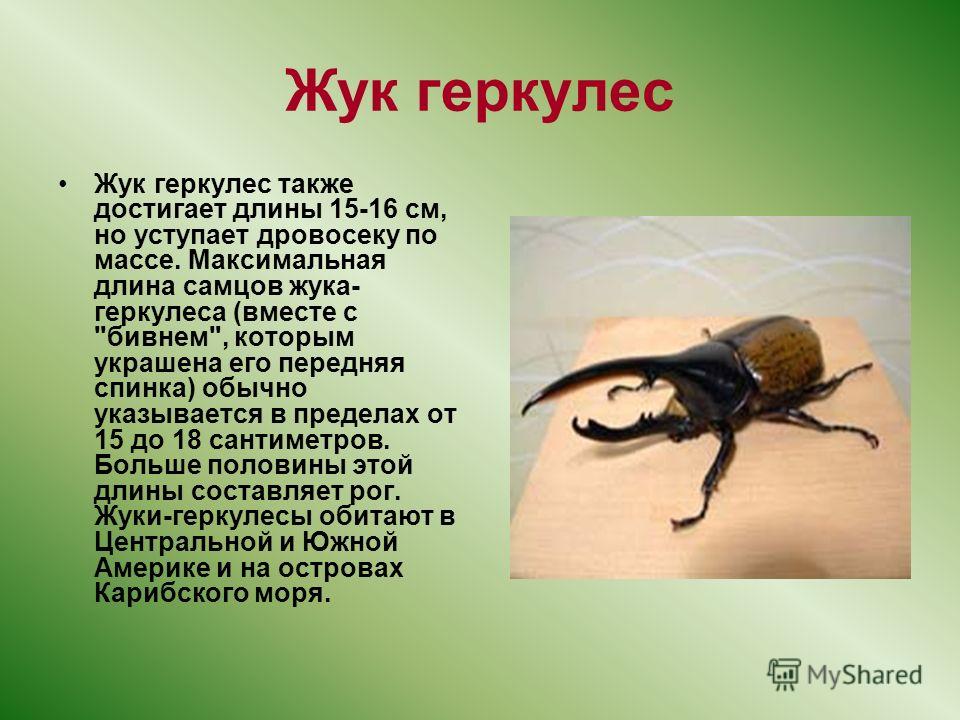 Жук геркулес

• Жук геркулес также достигает длины 15-16 см, но уступает дровосеку по массе. Максимальная длина самцов жука-геркулеса (вместе с "бивнем", которым украшена его передняя спинка) обычно указывается в пределах от 15 до 18 сантиметров. Больше половины этой длины составляет рог. Жуки-геркулесы обитают в Центральной и Южной Америке и на островах Карибского моря.

MyShared